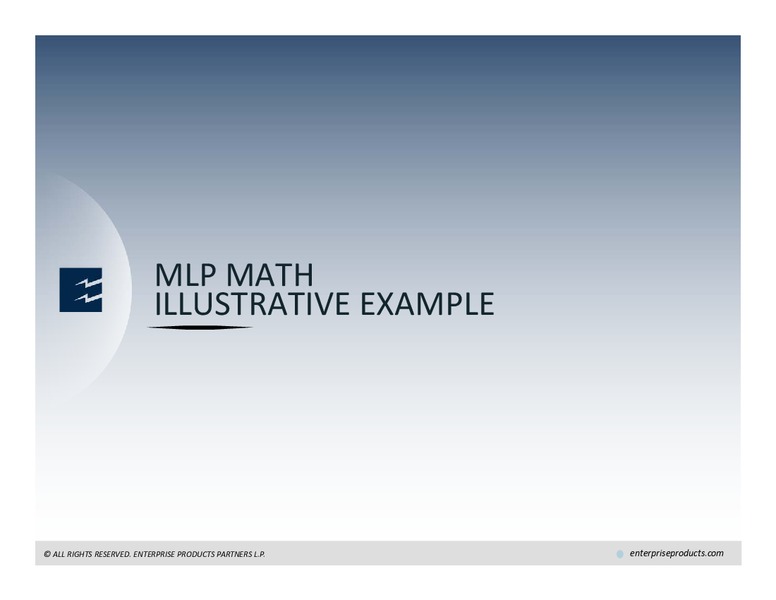 MLP MATH
ILLUSTRATIVE EXAMPLE

© ALL RIGHTS RESERVED. ENTERPRISE PRODUCTS PARTNERS L.P.

enterpriseproducts.com